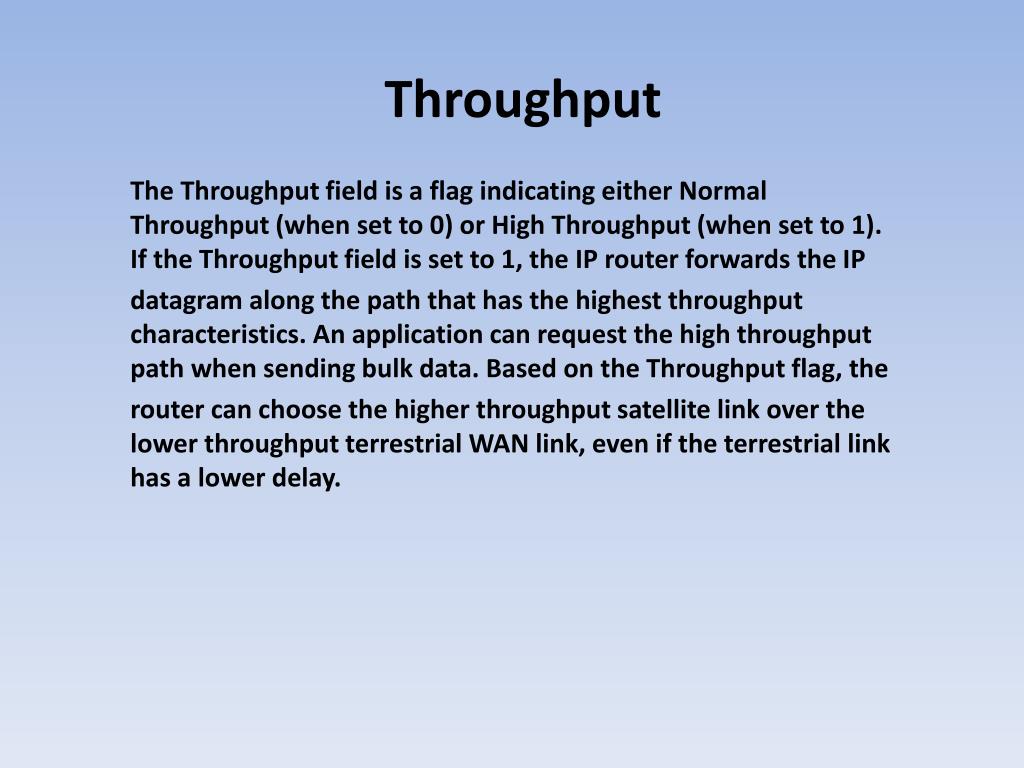 Throughput

The Throughput field is a flag indicating either Normal Throughput (when set to 0) or High Throughput (when set to 1). If the Throughput field is set to 1, the IP router forwards the IP datagram along the path that has the highest throughput characteristics. An application can request the high throughput path when sending bulk data. Based on the Throughput flag, the router can choose the higher throughput satellite link over the lower throughput terrestrial WAN link, even if the terrestrial link has a lower delay.